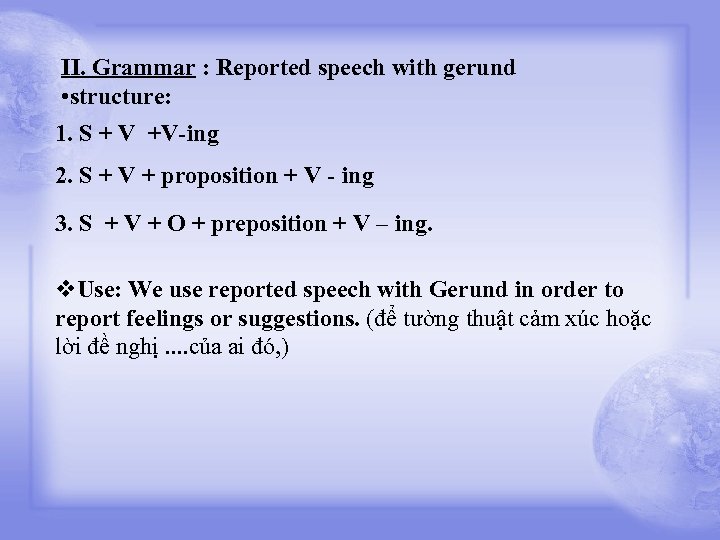 II. Grammar : Reported speech with gerund
•structure:

1. S + V +V-ing

2. S + V + proposition + V - ing

3. S + V + O + preposition + V – ing.

❖Use: We use reported speech with Gerund in order to report feelings or suggestions. (để tường thuật cảm xúc hoặc lời đề nghị ....của ai đó,)